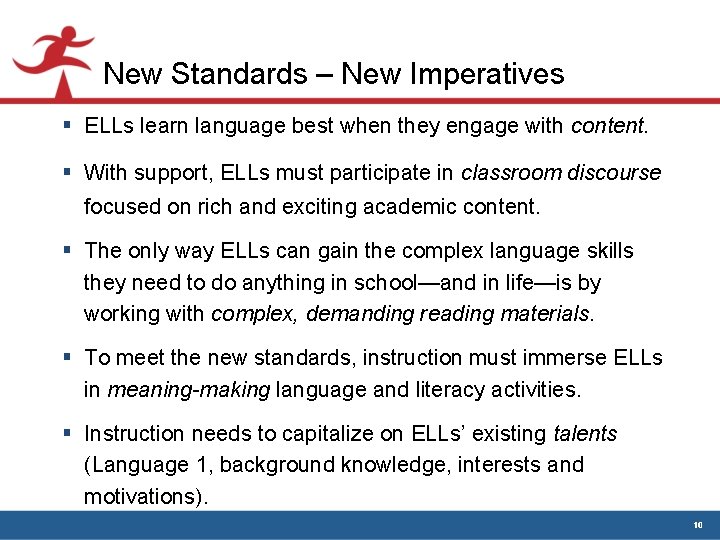 New Standards – New Imperatives

▪ ELLs learn language best when they engage with content.

▪ With support, ELLs must participate in classroom discourse focused on rich and exciting academic content.

▪ The only way ELLs can gain the complex language skills they need to do anything in school—and in life—is by working with complex, demanding reading materials.

▪ To meet the new standards, instruction must immerse ELLs in meaning-making language and literacy activities.

▪ Instruction needs to capitalize on ELLs' existing talents (Language 1, background knowledge, interests and motivations).

10